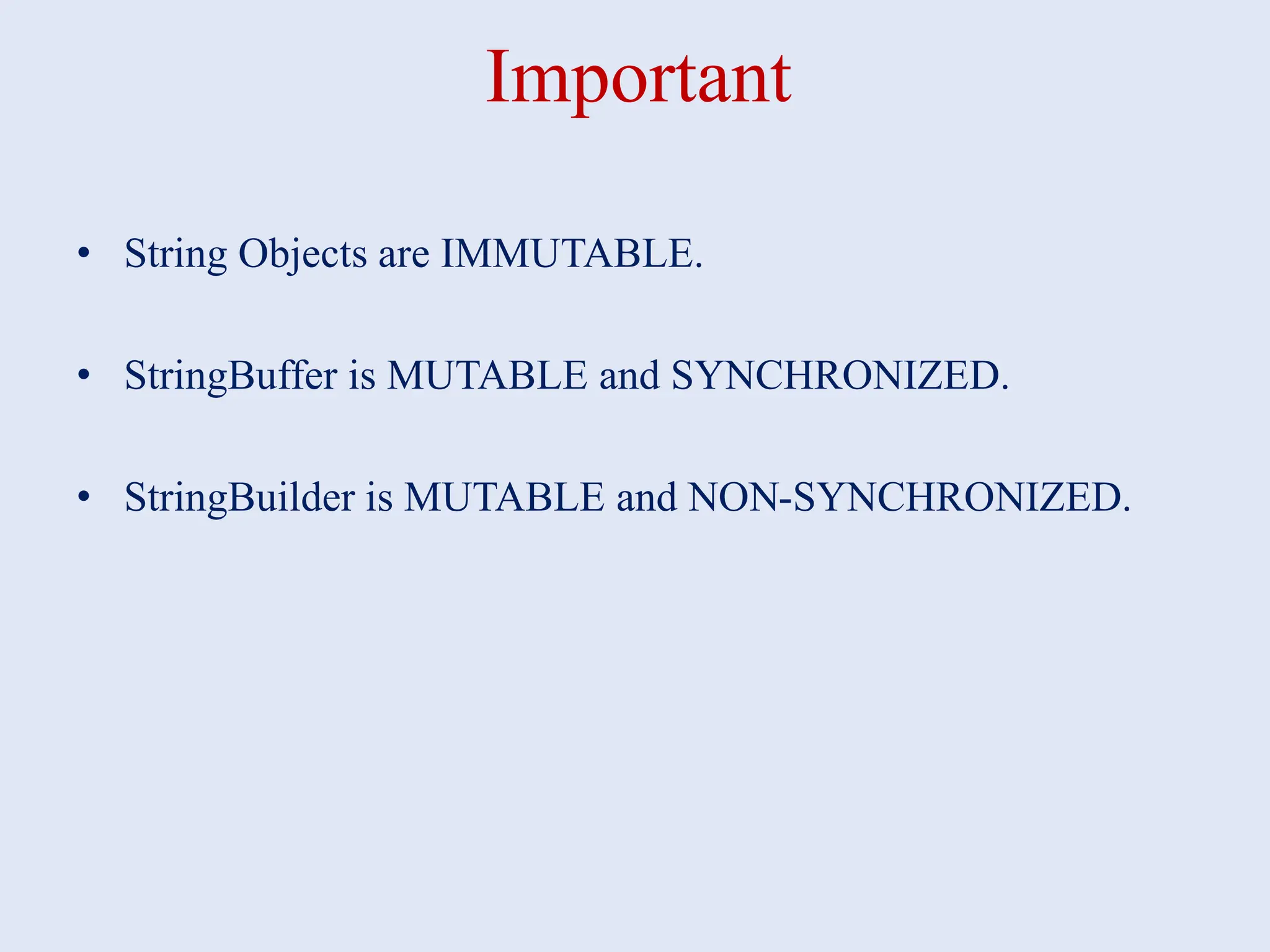 Important

• String Objects are IMMUTABLE.

• StringBuffer is MUTABLE and SYNCHRONIZED.

• StringBuilder is MUTABLE and NON-SYNCHRONIZED.